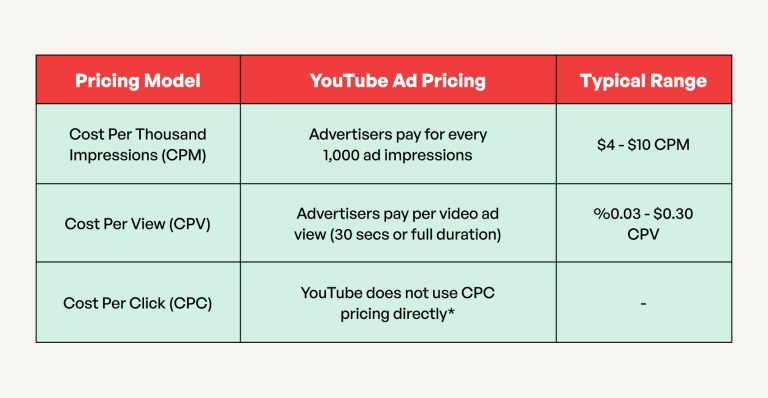 | Pricing Model | YouTube Ad Pricing | Typical Range |
|---|---|---|
| Cost Per Thousand Impressions (CPM) | Advertisers pay for every 1,000 ad impressions | \$4 - \$10 CPM |
| Cost Per View (CPV) | Advertisers pay per video ad view (30 secs or full duration) | %0.03 - \$0.30 CPV |
| Cost Per Click (CPC) | YouTube does not use CPC pricing directly* | - |